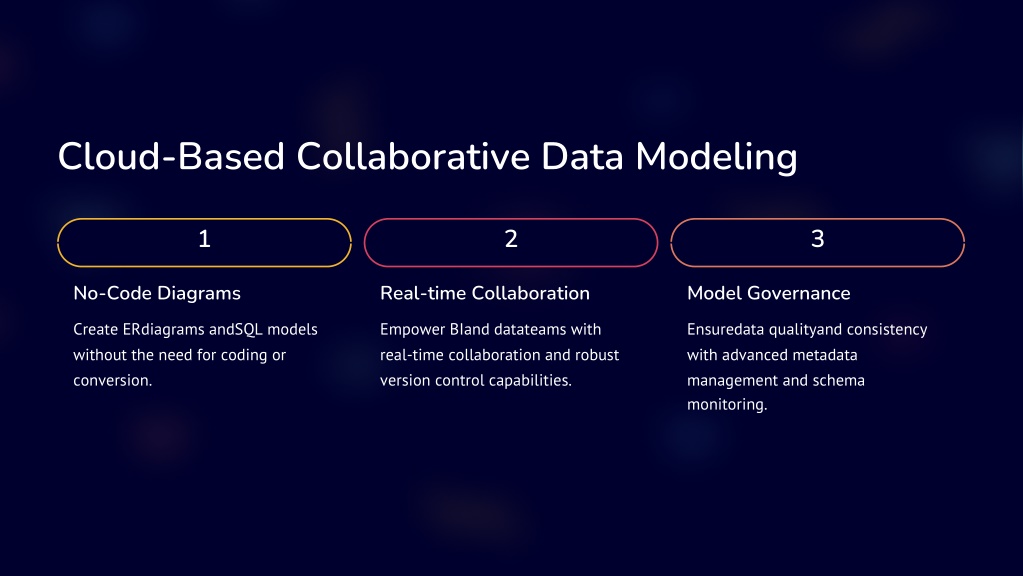 Cloud-Based Collaborative Data Modeling

1

No-Code Diagrams

Create ERdiagrams andSQL models without the need for coding or conversion.

2

Real-time Collaboration

Empower BIand datateams with real-time collaboration and robust version control capabilities.

3

Model Governance

Ensuredata qualityand consistency with advanced metadata management and schema monitoring.